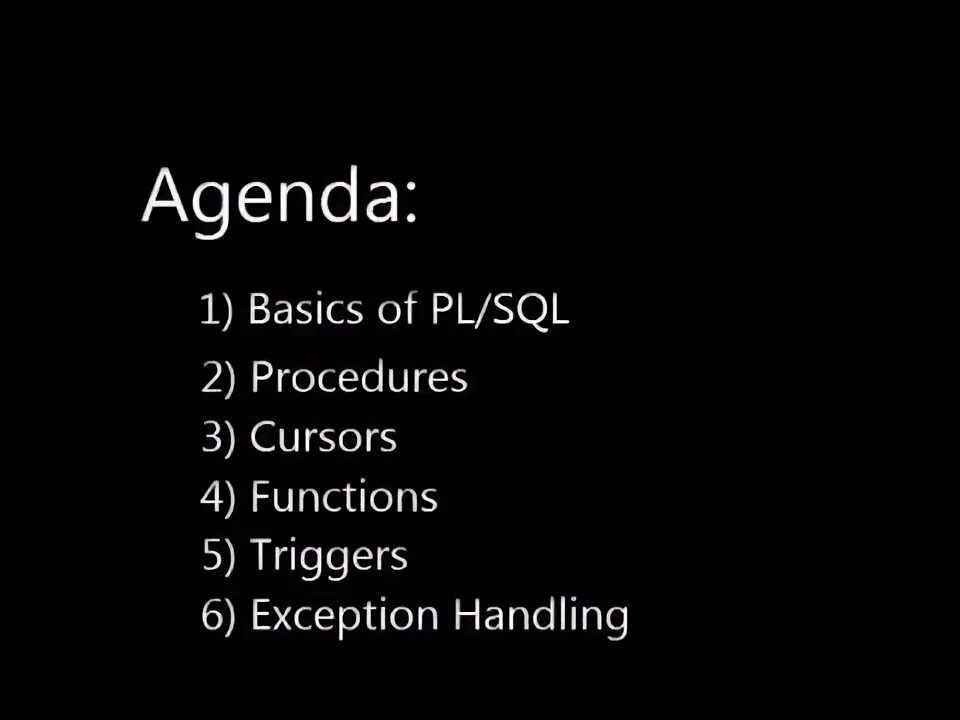 Agenda:

1) Basics of PL/SQL
2) Procedures
3) Cursors
4) Functions
5) Triggers
6) Exception Handling